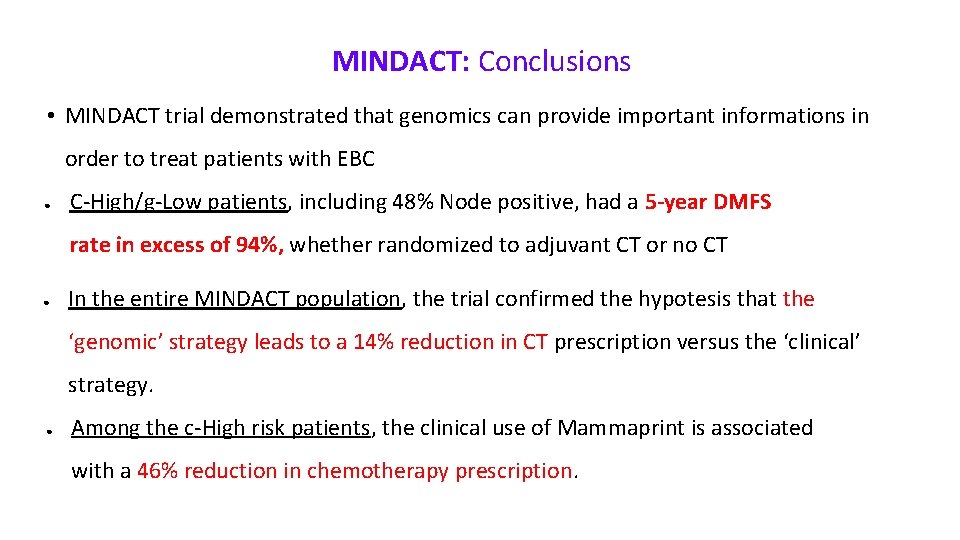 MINDACT: Conclusions

• MINDACT trial demonstrated that genomics can provide important informations in order to treat patients with EBC

• C-High/g-Low patients, including 48% Node positive, had a 5-year DMFS rate in excess of 94%, whether randomized to adjuvant CT or no CT

• In the entire MINDACT population, the trial confirmed the hypotesis that the 'genomic' strategy leads to a 14% reduction in CT prescription versus the 'clinical' strategy.

• Among the c-High risk patients, the clinical use of Mammaprint is associated with a 46% reduction in chemotherapy prescription.